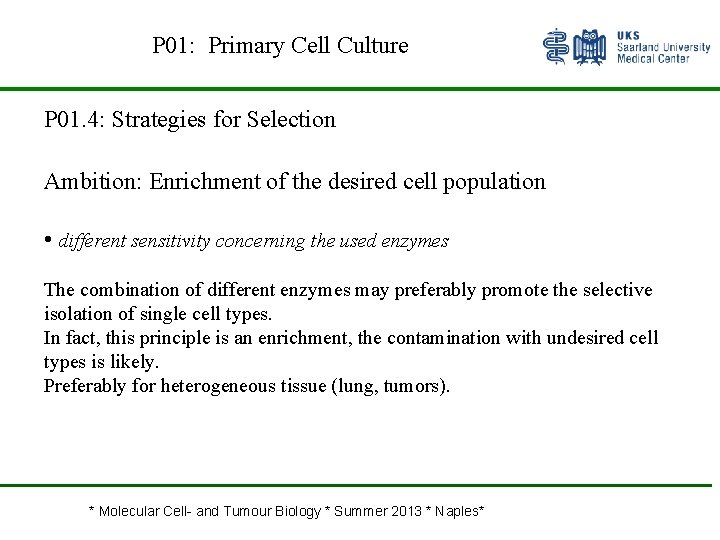 P01: Primary Cell Culture

UKS
Saarland University
Medical Center

P01.4: Strategies for Selection

Ambition: Enrichment of the desired cell population

• different sensitivity concerning the used enzymes

The combination of different enzymes may preferably promote the selective isolation of single cell types.
In fact, this principle is an enrichment, the contamination with undesired cell types is likely.
Preferably for heterogeneous tissue (lung, tumors).

* Molecular Cell- and Tumour Biology * Summer 2013 * Naples*